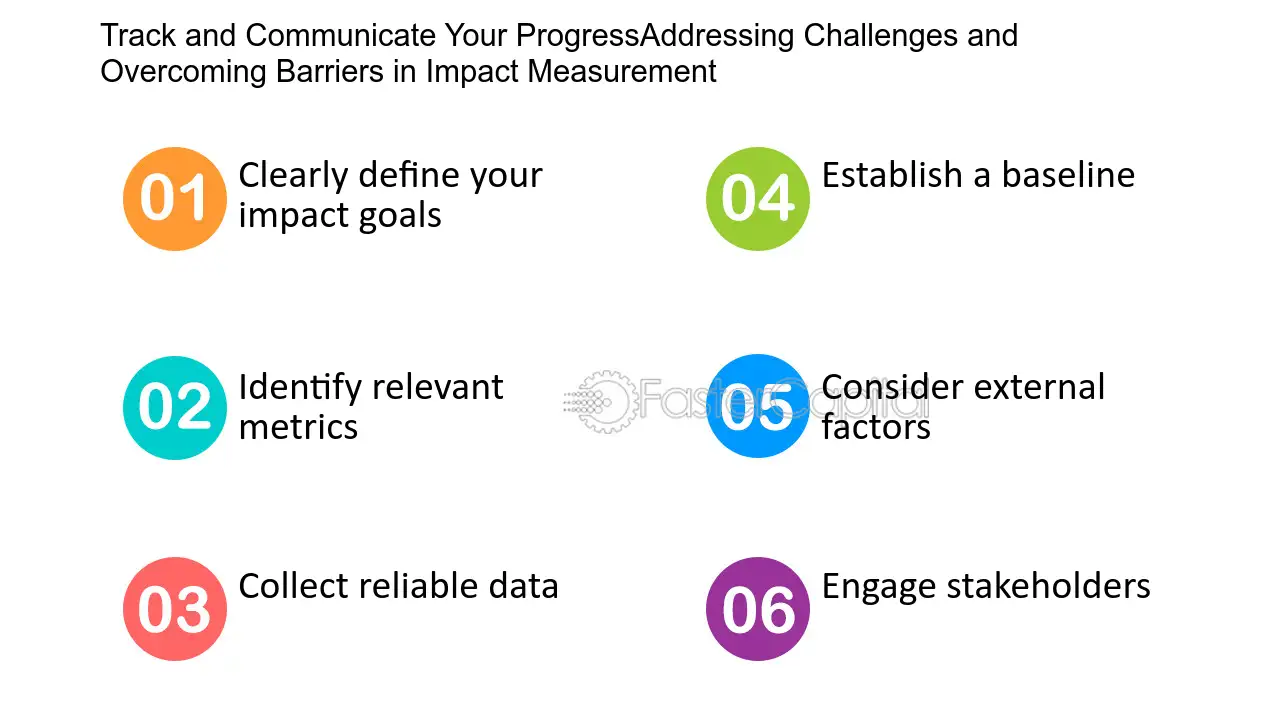 Track and Communicate Your ProgressAddressing Challenges and Overcoming Barriers in Impact Measurement

01 Clearly define your impact goals

02 Identify relevant metrics

03 Collect reliable data

04 Establish a baseline

05 Consider external factors

06 Engage stakeholders

FasterCapital